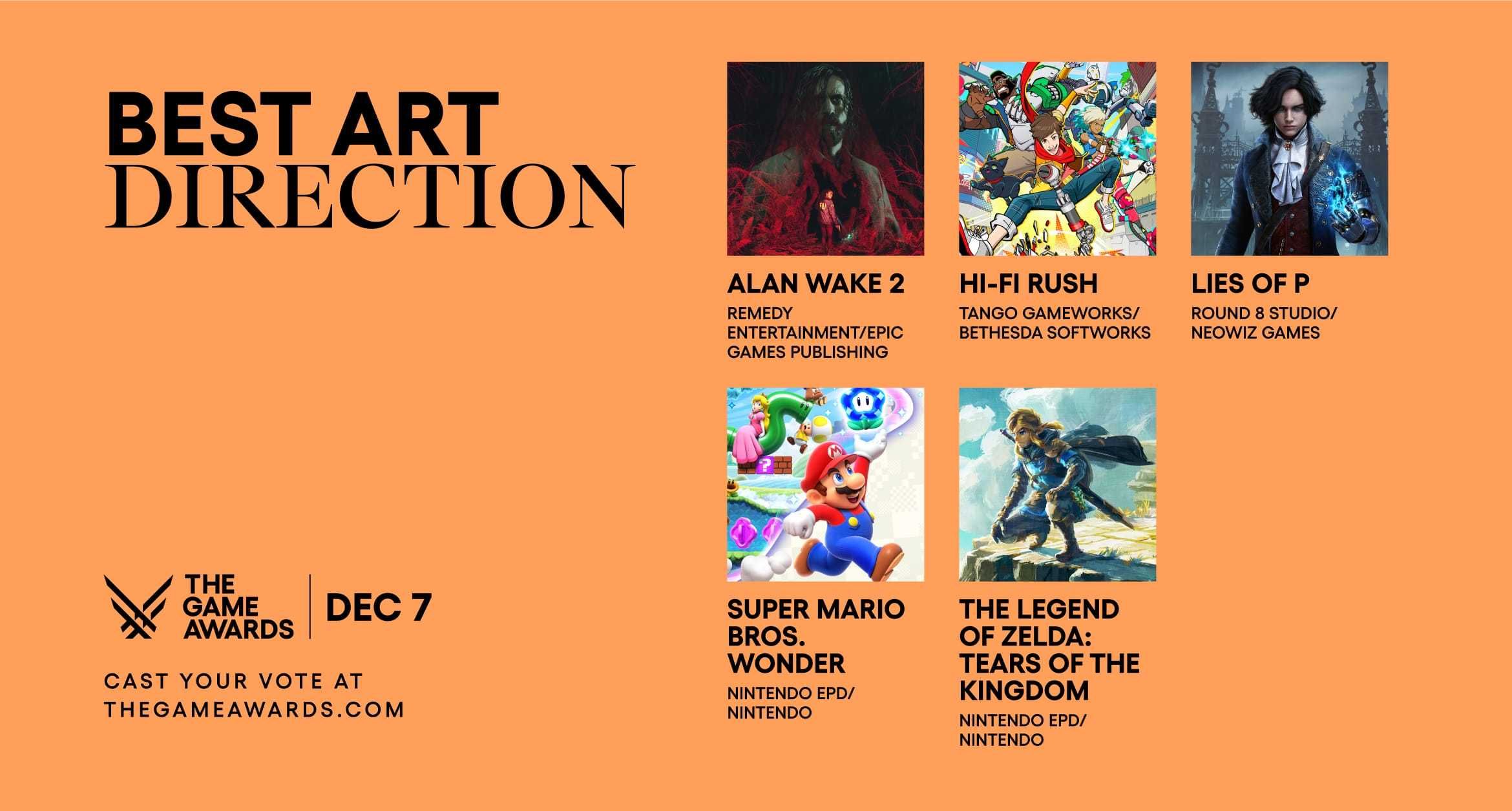 BEST ART
DIRECTION

THE GAME AWARDS | DEC 7

CAST YOUR VOTE AT
THEGAMEAWARDS.COM

ALAN WAKE 2
REMEDY ENTERTAINMENT/EPIC GAMES PUBLISHING

HI-FI RUSH
TANGO GAMEWORKS/ BETHESDA SOFTWORKS

LIES OF P
ROUND 8 STUDIO/ NEOWIZ GAMES

SUPER MARIO BROS. WONDER
NINTENDO EPD/ NINTENDO

THE LEGEND OF ZELDA: TEARS OF THE KINGDOM
NINTENDO EPD/ NINTENDO